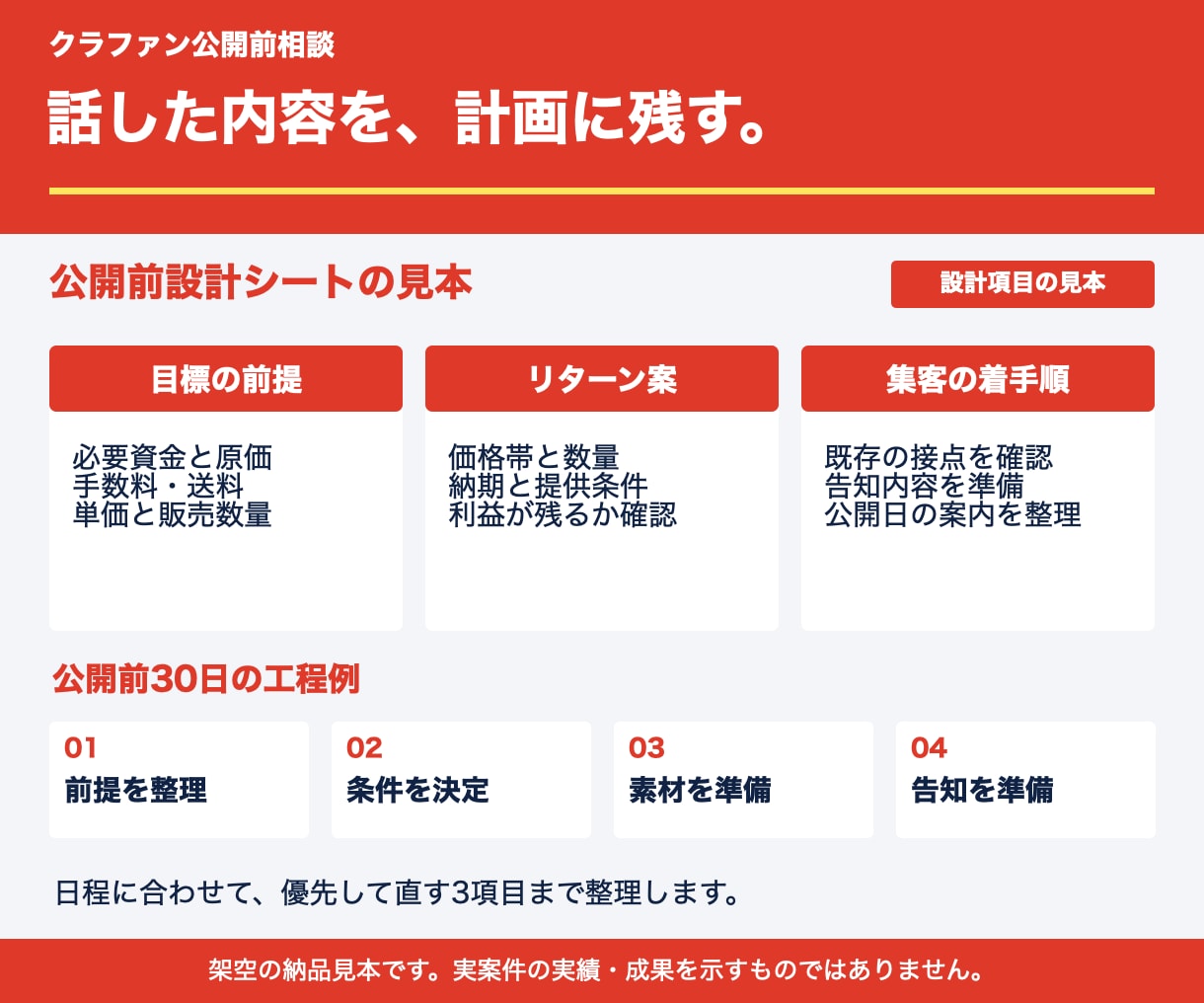 クラファン公開前相談

話した内容を、計画に残す。

公開前設計シートの見本

設計項目の見本

目標の前提

必要資金と原価
手数料・送料
単価と販売数量

リターン案

価格帯と数量
納期と提供条件
利益が残るか確認

集客の着手順

既存の接点を確認
告知内容を準備
公開日の案内を整理

公開前30日の工程例

01
前提を整理

02
条件を決定

03
素材を準備

04
告知を準備

日程に合わせて、優先して直す3項目まで整理します。

架空の納品見本です。実案件の実績・成果を示すものではありません。